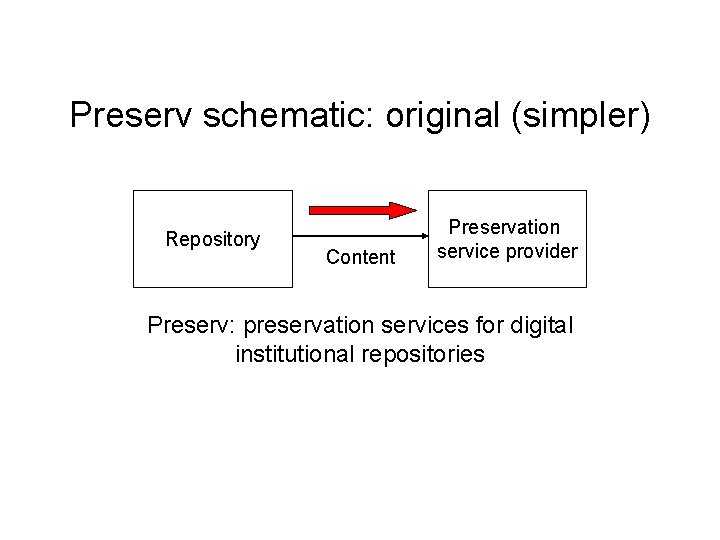 Preserv schematic: original (simpler)

Repository

Content

Preservation service provider

Preserv: preservation services for digital institutional repositories